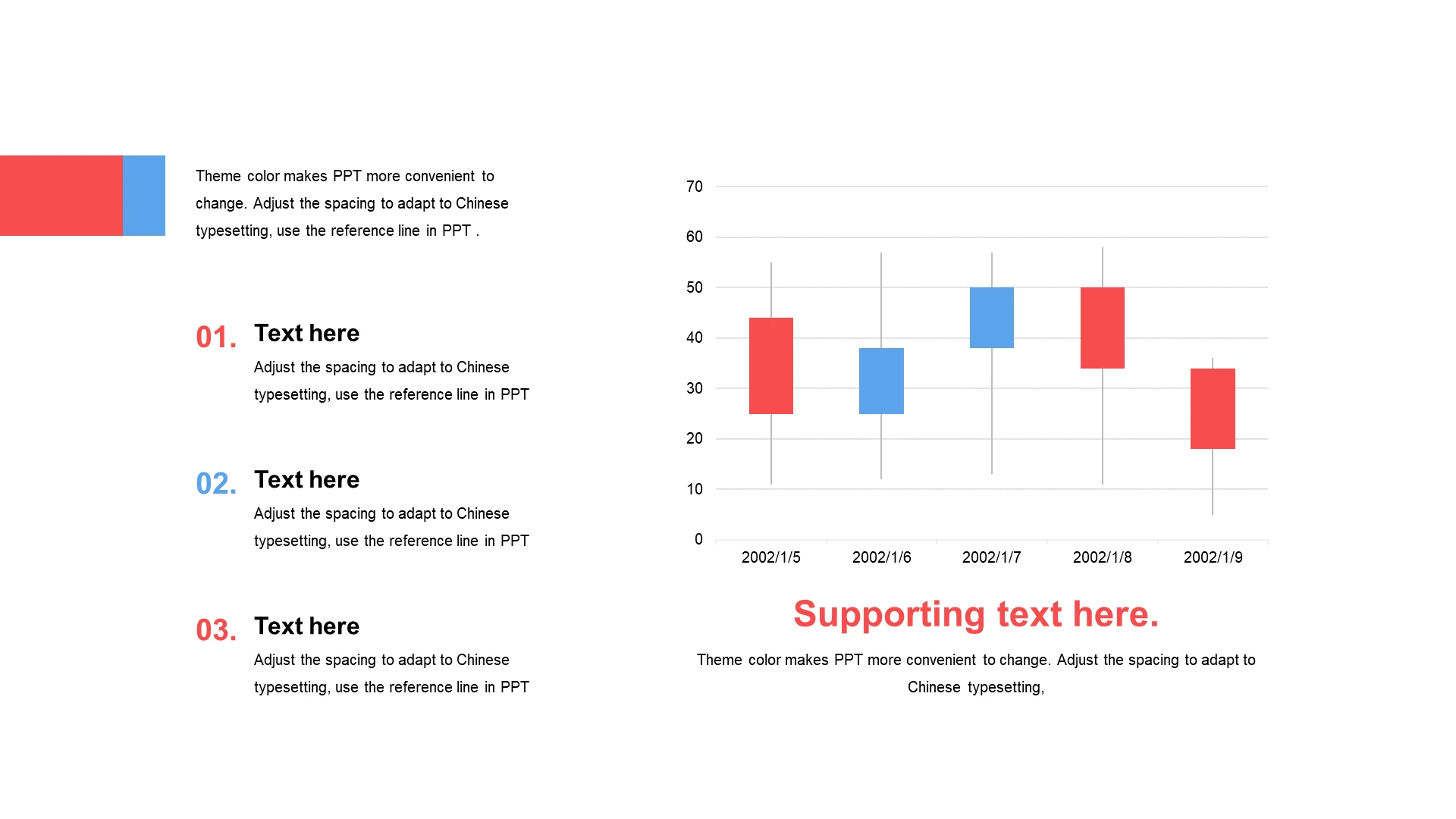 Theme color makes PPT more convenient to change. Adjust the spacing to adapt to Chinese typesetting, use the reference line in PPT .

01. Text here
Adjust the spacing to adapt to Chinese typesetting, use the reference line in PPT

02. Text here
Adjust the spacing to adapt to Chinese typesetting, use the reference line in PPT

03. Text here
Adjust the spacing to adapt to Chinese typesetting, use the reference line in PPT

70
60
50
40
30
20
10
0
2002/1/5
2002/1/6
2002/1/7
2002/1/8
2002/1/9

Supporting text here.
Theme color makes PPT more convenient to change. Adjust the spacing to adapt to Chinese typesetting,